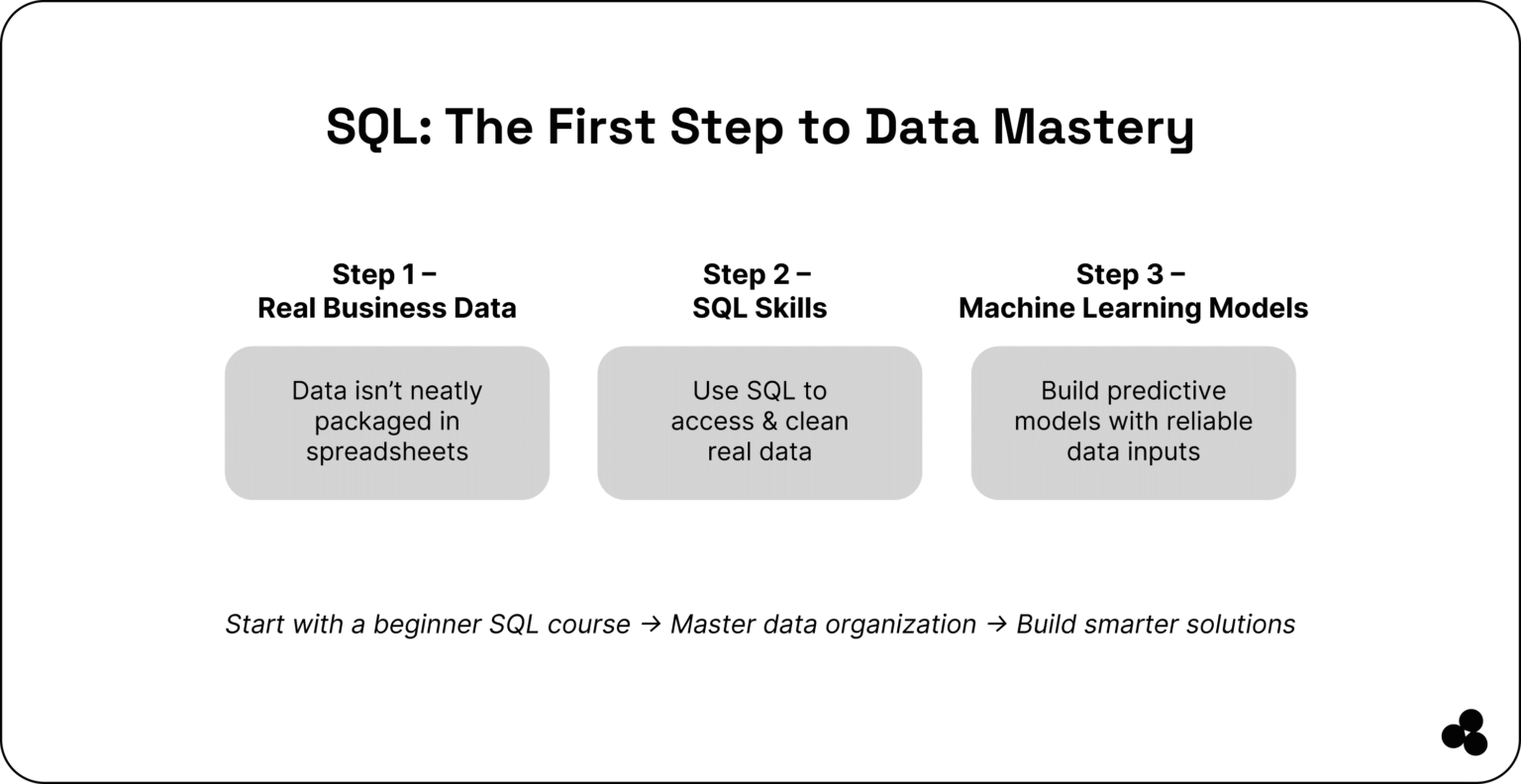 SQL: The First Step to Data Mastery

Step 1 –
Real Business Data

Data isn't neatly packaged in spreadsheets

Step 2 –
SQL Skills

Use SQL to access & clean real data

Step 3 –
Machine Learning Models

Build predictive models with reliable data inputs

Start with a beginner SQL course → Master data organization → Build smarter solutions